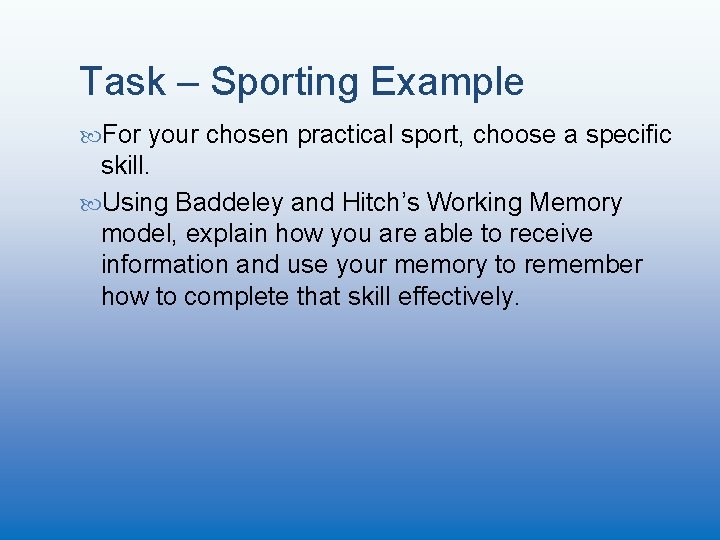 Task – Sporting Example

For your chosen practical sport, choose a specific skill.

Using Baddeley and Hitch’s Working Memory model, explain how you are able to receive information and use your memory to remember how to complete that skill effectively.